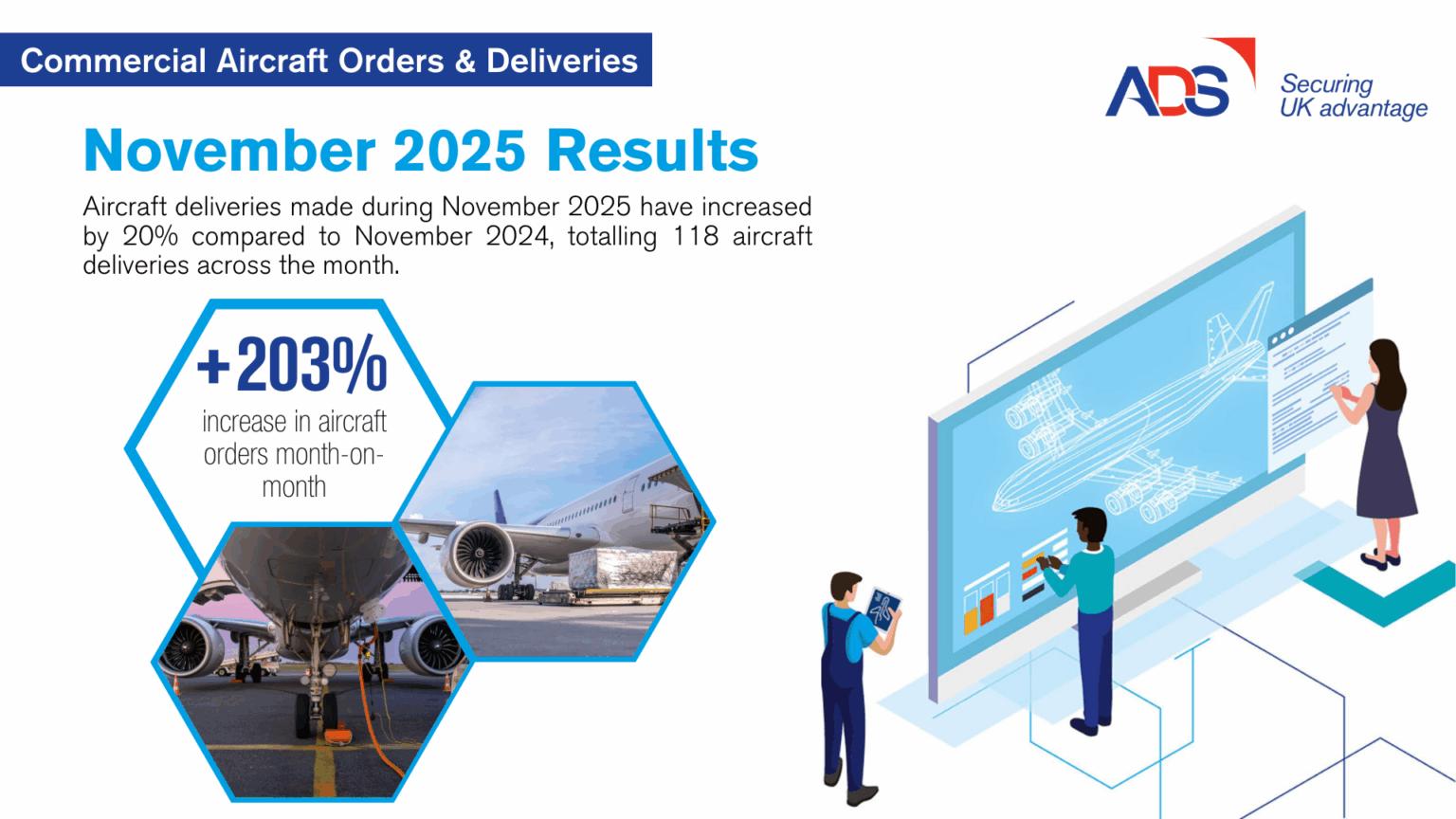 Commercial Aircraft Orders & Deliveries

ADS Securing UK advantage

November 2025 Results

Aircraft deliveries made during November 2025 have increased by 20% compared to November 2024, totalling 118 aircraft deliveries across the month.

+203%
increase in aircraft orders month-on-month